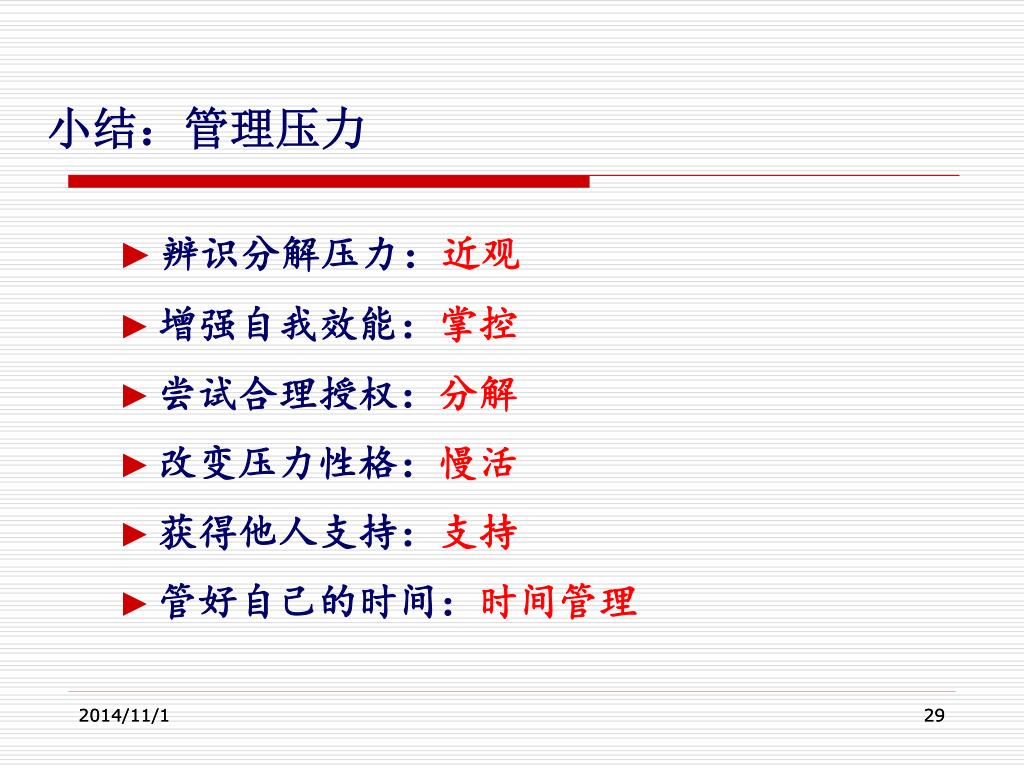 小结：管理压力

► 辨识分解压力：近观
► 增强自我效能：掌控
► 尝试合理授权：分解
► 改变压力性格：慢活
► 获得他人支持：支持
► 管好自己的时间：时间管理

2014/11/1

29